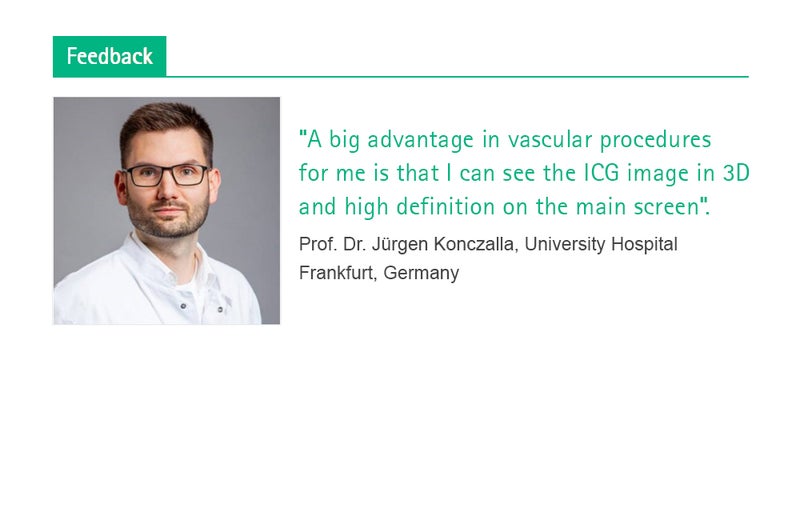 Feedback

"A big advantage in vascular procedures for me is that I can see the ICG image in 3D and high definition on the main screen".

Prof. Dr. Jürgen Konczalla, University Hospital Frankfurt, Germany